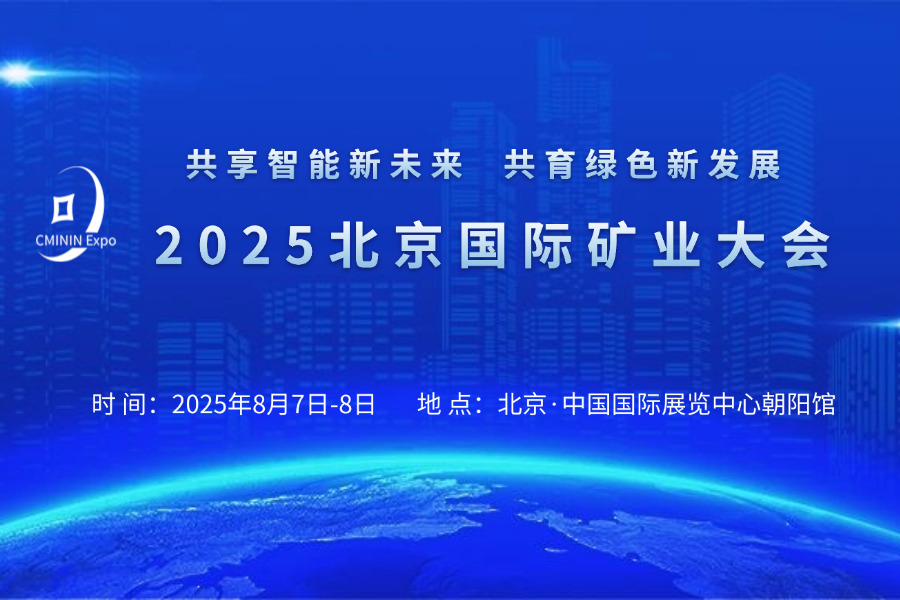 CMININ Expo

共享智能新未来 共育绿色新发展

2025北京国际矿业大会

时 间：2025年8月7日-8日 地 点：北京·中国国际展览中心朝阳馆